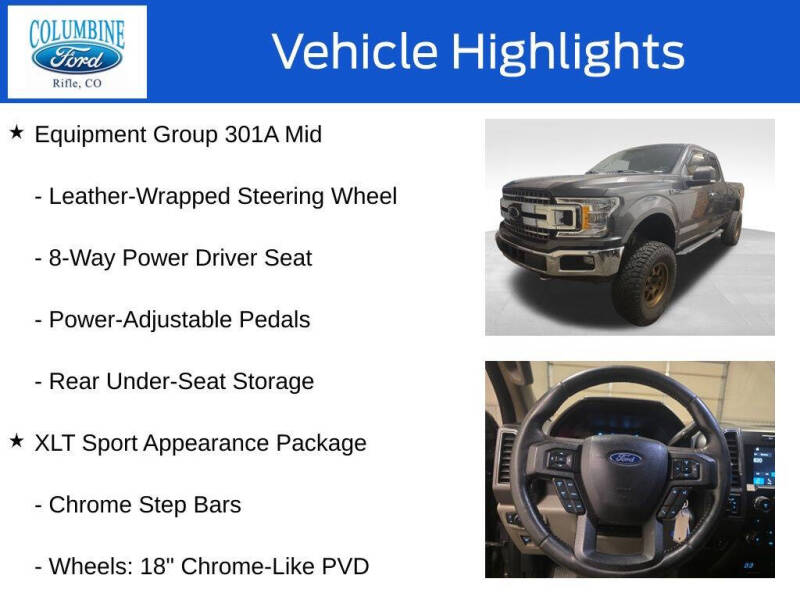 COLUMBINE
Ford
Rifle, CO

Vehicle Highlights

★ Equipment Group 301A Mid

- Leather-Wrapped Steering Wheel

- 8-Way Power Driver Seat

- Power-Adjustable Pedals

- Rear Under-Seat Storage

★ XLT Sport Appearance Package

- Chrome Step Bars

- Wheels: 18" Chrome-Like PVD

Ford